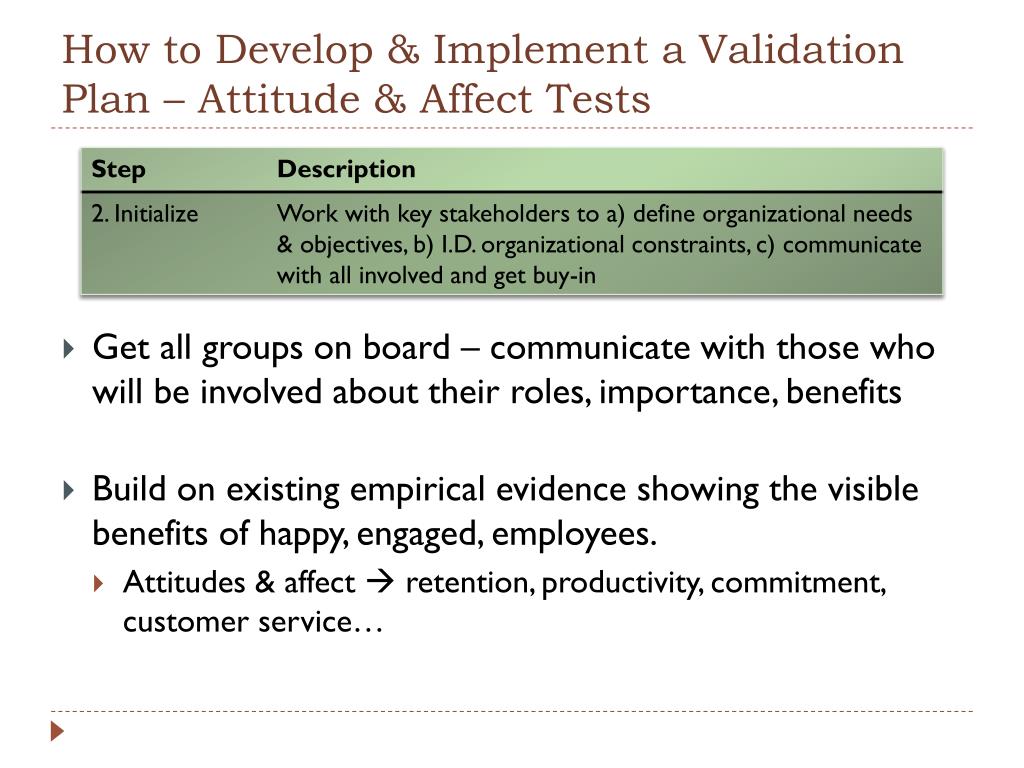 How to Develop & Implement a Validation Plan – Attitude & Affect Tests

| Step | Description |
|---|---|
| 2. Initialize | Work with key stakeholders to a) define organizational needs & objectives, b) I.D. organizational constraints, c) communicate with all involved and get buy-in |

Get all groups on board – communicate with those who will be involved about their roles, importance, benefits

Build on existing empirical evidence showing the visible benefits of happy, engaged, employees.

Attitudes & affect → retention, productivity, commitment, customer service…